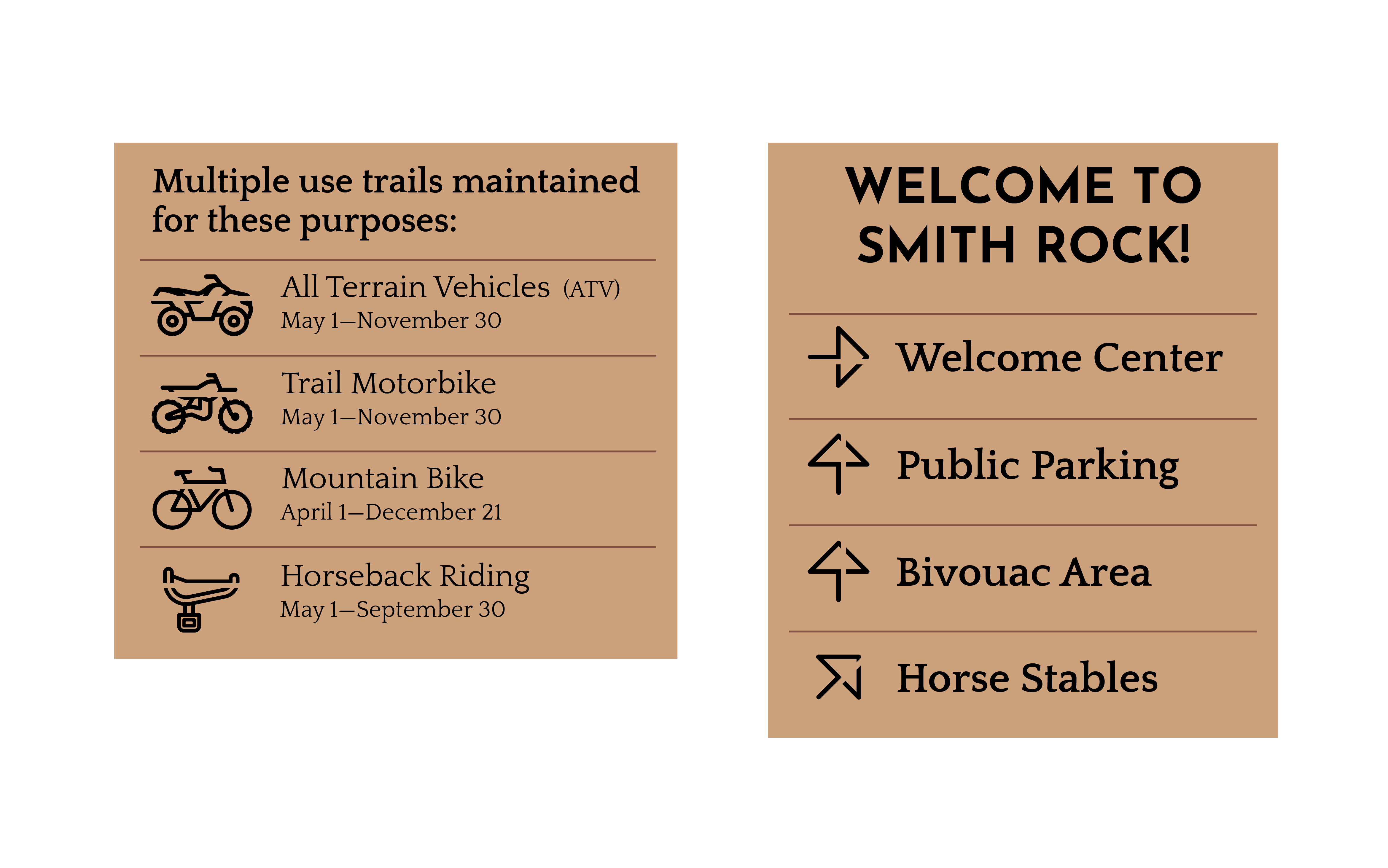 Multiple use trails maintained for these purposes:

All Terrain Vehicles (ATV)
May 1—November 30

Trail Motorbike
May 1—November 30

Mountain Bike
April 1—December 21

Horseback Riding
May 1—September 30

WELCOME TO SMITH ROCK!

Welcome Center

Public Parking

Bivouac Area

Horse Stables